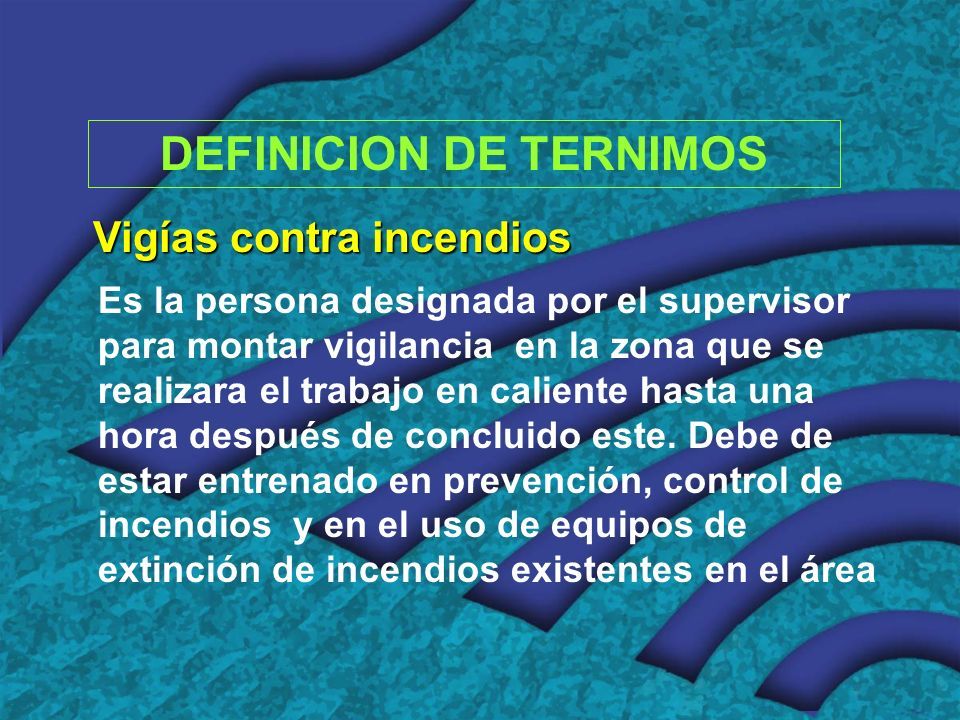 DEFINICION DE TERNIMOS

Vigías contra incendios

Es la persona designada por el supervisor para montar vigilancia en la zona que se realizara el trabajo en caliente hasta una hora después de concluido este. Debe de estar entrenado en prevención, control de incendios y en el uso de equipos de extinción de incendios existentes en el área